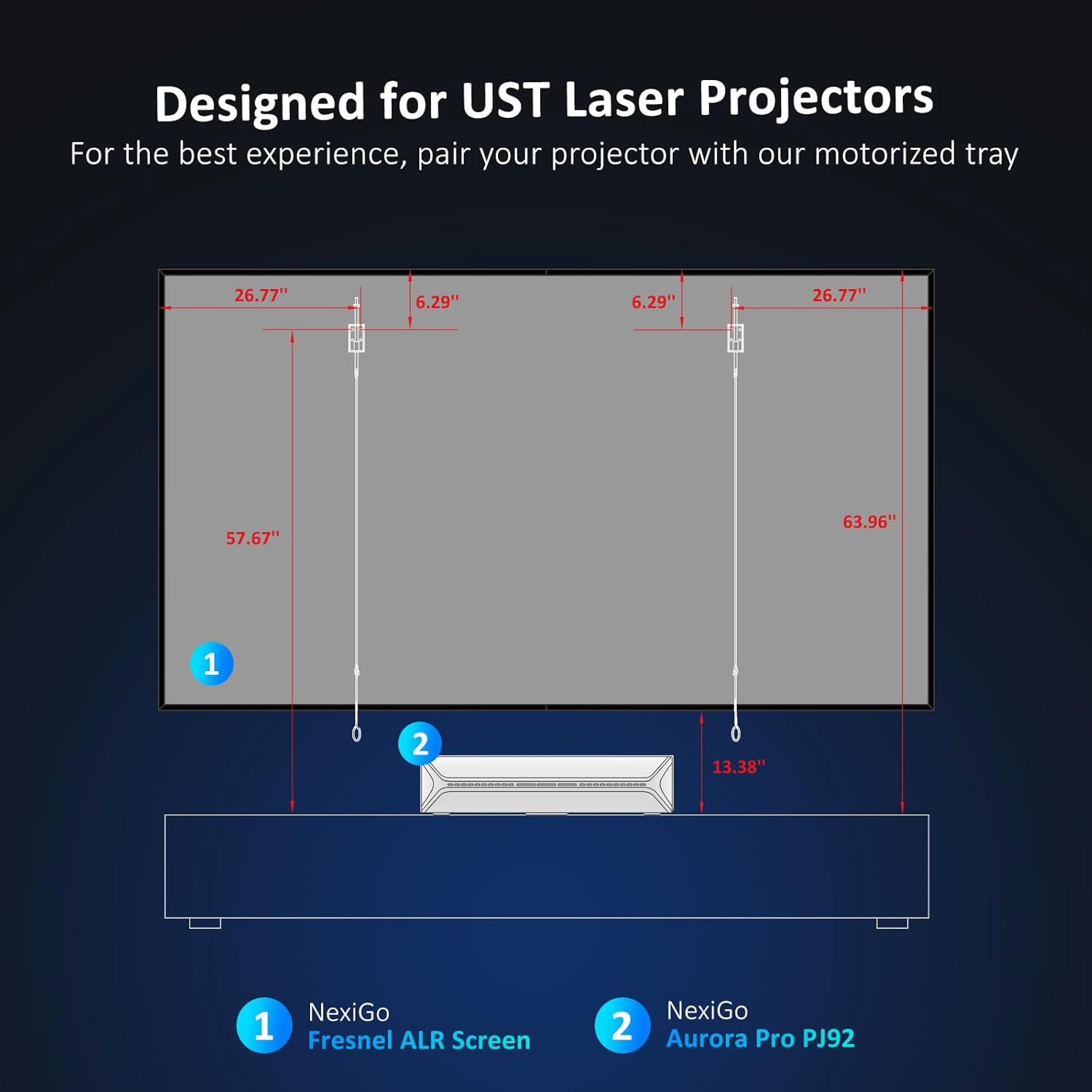 Designed for UST Laser Projectors
For the best experience, pair your projector with our motorized tray

26.77''
6.29''
6.29''
26.77''
57.67''
63.96''
1
2
13.38''

1 NexiGo
Fresnel ALR Screen

2 NexiGo
Aurora Pro PJ92